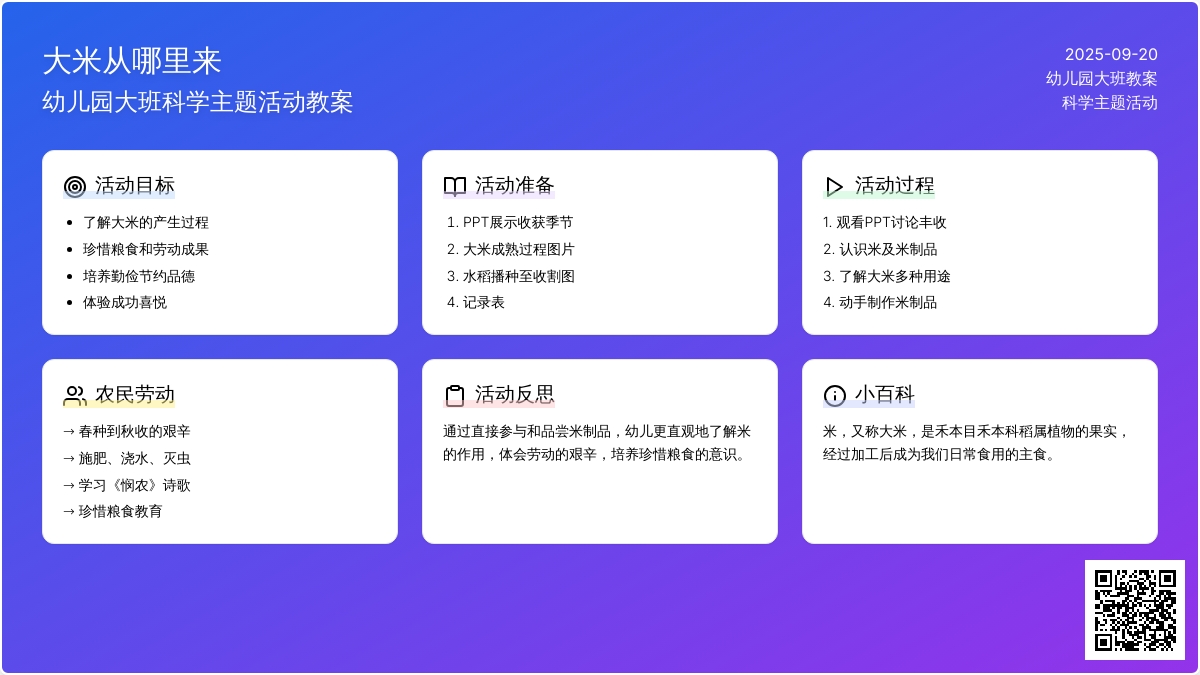 大米从哪里来
幼儿园大班科学主题活动教案

2025-09-20
幼儿园大班教案
科学主题活动

活动目标
- 了解大米的产生过程
- 珍惜粮食和劳动成果
- 培养勤俭节约品德
- 体验成功喜悦

活动准备
1. PPT展示收获季节
2. 大米成熟过程图片
3. 水稻播种至收割图
4. 记录表

活动过程
1. 观看PPT讨论丰收
2. 认识米及米制品
3. 了解大米多种用途
4. 动手制作米制品

农民劳动
→ 春种到秋收的艰辛
→ 施肥、浇水、灭虫
→ 学习《悯农》诗歌
→ 珍惜粮食教育

活动反思
通过直接参与和品尝米制品，幼儿更直观地了解米的作用，体会劳动的艰辛，培养珍惜粮食的意识。

小百科
米，又称大米，是禾本目禾本科稻属植物的果实，经过加工后成为我们日常食用的主食。